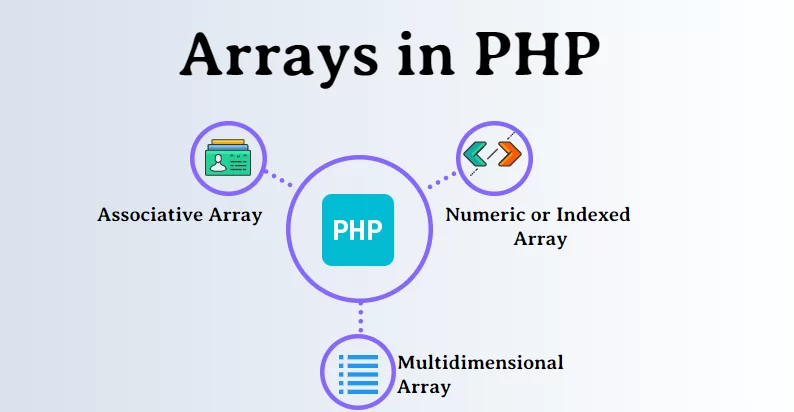 Arrays in PHP

Associative Array

PHP

Numeric or Indexed Array

Multidimensional Array